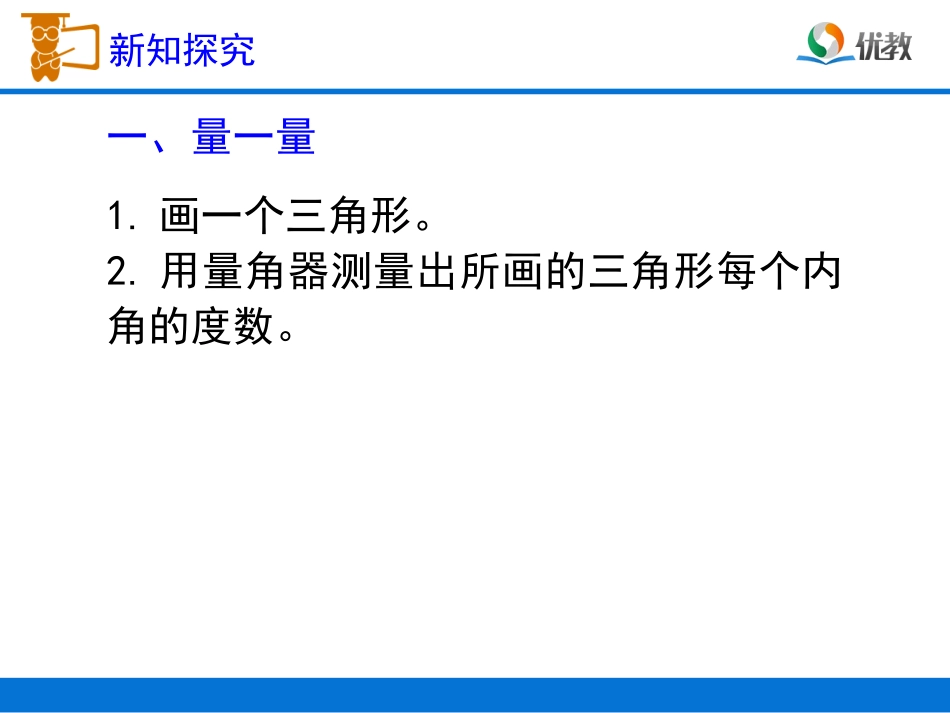 新知探究

优教

一、量一量

1. 画一个三角形。
2. 用量角器测量出所画的三角形每个内角的度数。